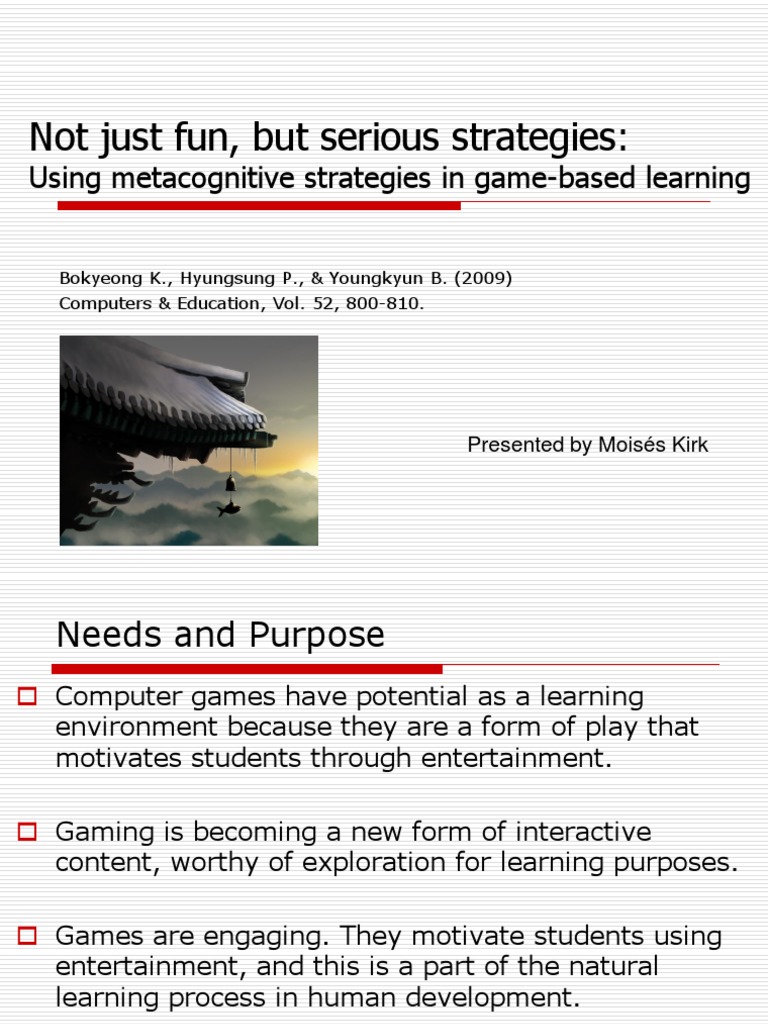 Not just fun, but serious strategies:
Using metacognitive strategies in game-based learning

Bokyeong K., Hyungsung P., & Youngkyun B. (2009)
Computers & Education, Vol. 52, 800-810.

Presented by Moisés Kirk

Needs and Purpose

Computer games have potential as a learning environment because they are a form of play that motivates students through entertainment.

Gaming is becoming a new form of interactive content, worthy of exploration for learning purposes.

Games are engaging. They motivate students using entertainment, and this is a part of the natural learning process in human development.